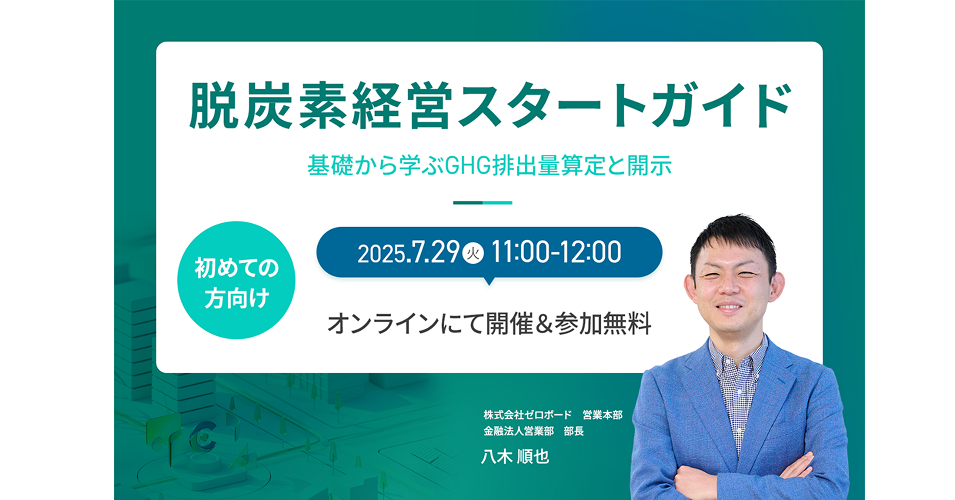 脱炭素経営スタートガイド

基礎から学ぶGHG排出量算定と開示

初めての方向け

2025.7.29 火 11:00-12:00

オンラインにて開催＆参加無料

株式会社ゼロボード　営業本部
金融法人営業部　部長

八木 順也